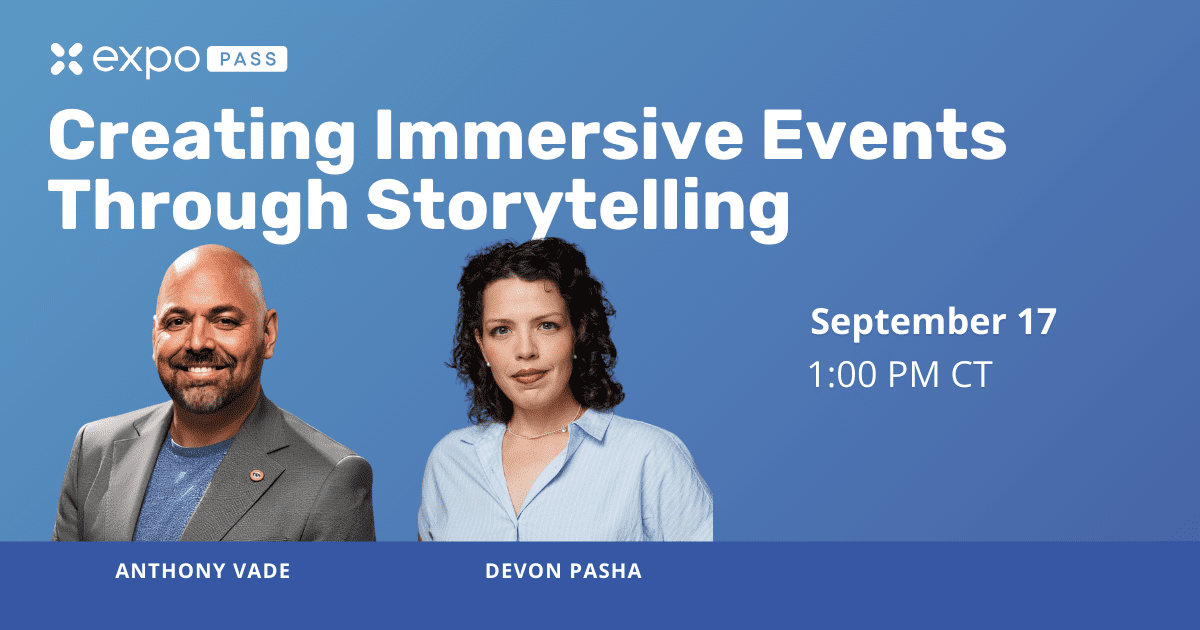 expo PASS

Creating Immersive Events Through Storytelling

September 17
1:00 PM CT

ANTHONY VADE

DEVON PASHA